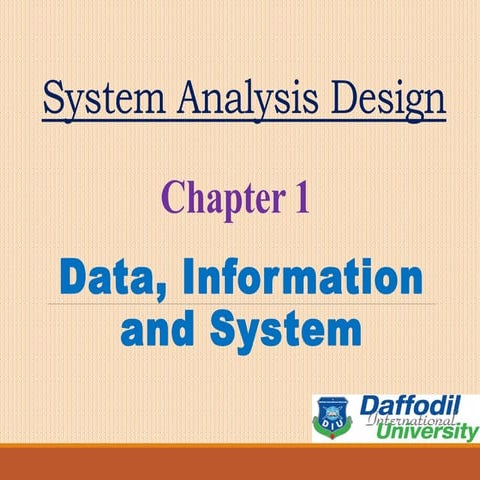 System Analysis Design

Chapter 1

Data, Information and System

DIU

Daffodil International University